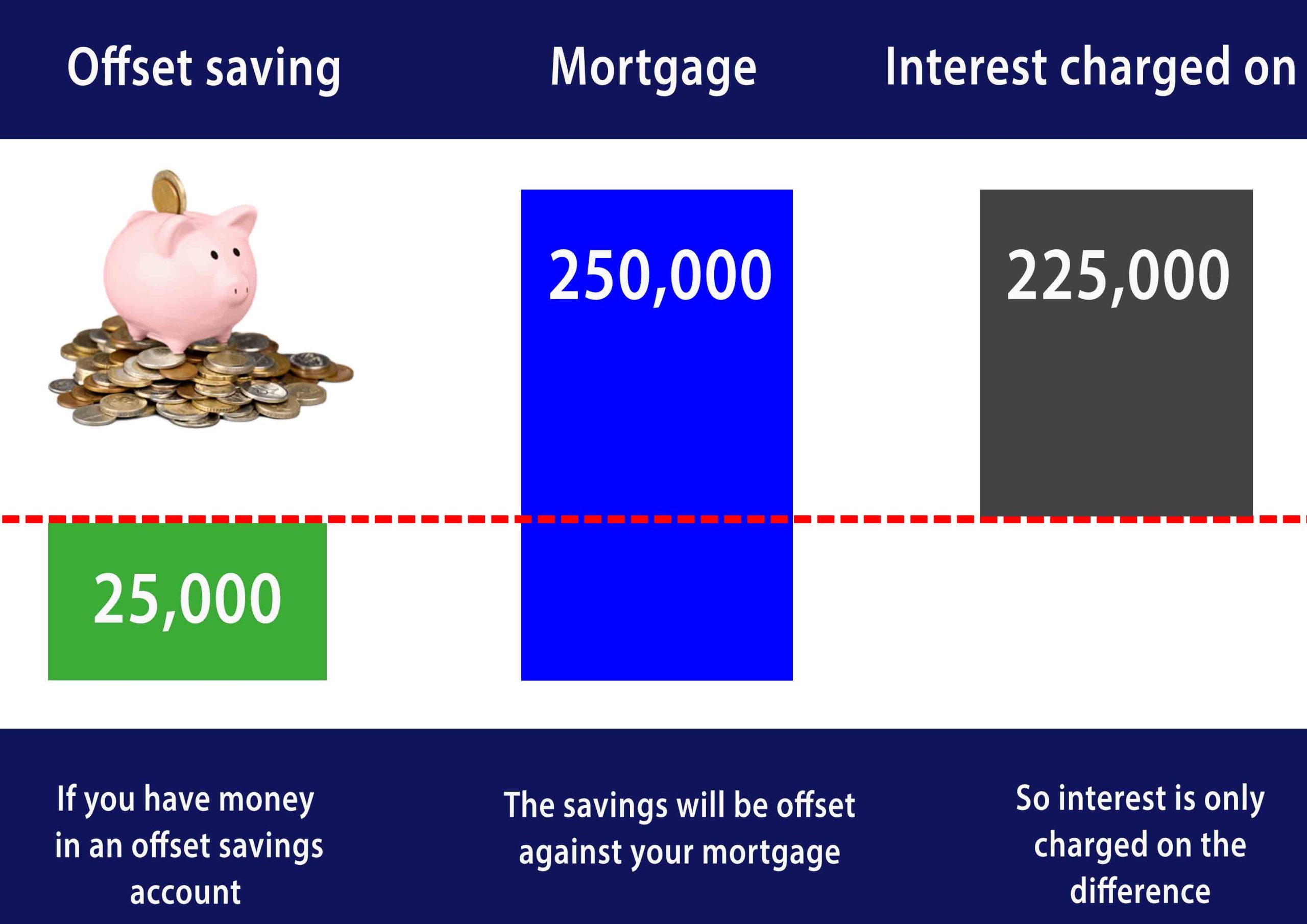 Offset saving

Mortgage

Interest charged on

250,000

225,000

25,000

If you have money in an offset savings account

The savings will be offset against your mortgage

So interest is only charged on the difference